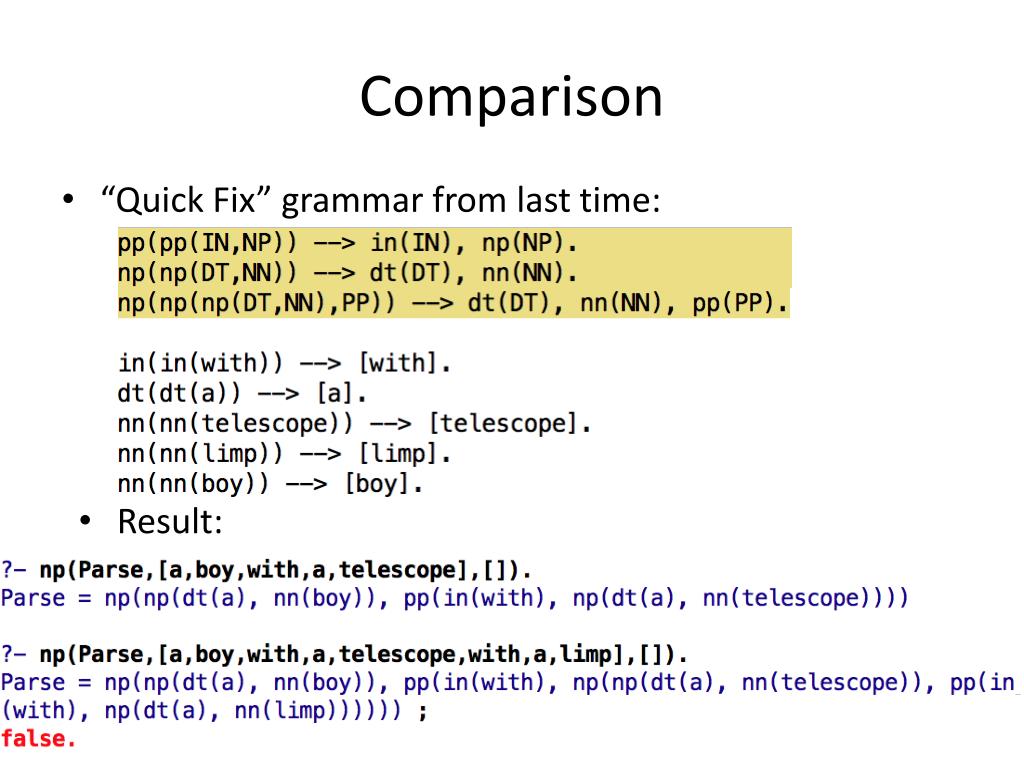 Comparison

• "Quick Fix" grammar from last time:

pp(pp(IN,NP)) --> in(IN), np(NP).
np(np(DT,NN)) --> dt(DT), nn(NN).
np(np(np(DT,NN),PP)) --> dt(DT), nn(NN), pp(PP).

in(in(with)) --> [with].
dt(dt(a)) --> [a].
nn(nn(telescope)) --> [telescope].
nn(nn(limp)) --> [limp].
nn(nn(boy)) --> [boy].

• Result:

?- np(Parse,[a,boy,with,a,telescope],[]).
Parse = np(np(dt(a), nn(boy)), pp(in(with), np(dt(a), nn(telescope))))

?- np(Parse,[a,boy,with,a,telescope,with,a,limp],[]).
Parse = np(np(dt(a), nn(boy)), pp(in(with), np(np(dt(a), nn(telescope)), pp(in(with), np(dt(a), nn(limp)))))) ;
false.